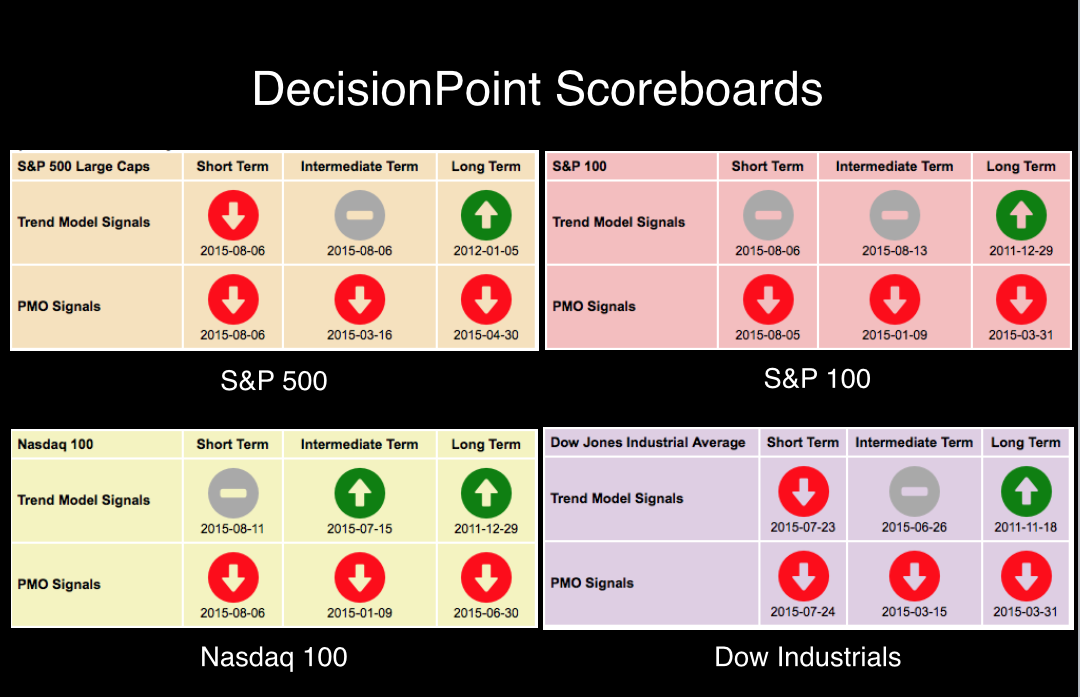 DecisionPoint Scoreboards

| S&P 500 Large Caps | Short Term | Intermediate Term | Long Term |
|---|---|---|---|
| Trend Model Signals | 2015-08-06 | 2015-08-06 | 2012-01-05 |
| PMO Signals | 2015-08-06 | 2015-03-16 | 2015-04-30 |

S&P 500

| S&P 100 | Short Term | Intermediate Term | Long Term |
|---|---|---|---|
| Trend Model Signals | 2015-08-06 | 2015-08-13 | 2011-12-29 |
| PMO Signals | 2015-08-05 | 2015-01-09 | 2015-03-31 |

S&P 100

| Nasdaq 100 | Short Term | Intermediate Term | Long Term |
|---|---|---|---|
| Trend Model Signals | 2015-08-11 | 2015-07-15 | 2011-12-29 |
| PMO Signals | 2015-08-06 | 2015-01-09 | 2015-06-30 |

Nasdaq 100

| Dow Jones Industrial Average | Short Term | Intermediate Term | Long Term |
|---|---|---|---|
| Trend Model Signals | 2015-07-23 | 2015-06-26 | 2011-11-18 |
| PMO Signals | 2015-07-24 | 2015-03-15 | 2015-03-31 |

Dow Industrials